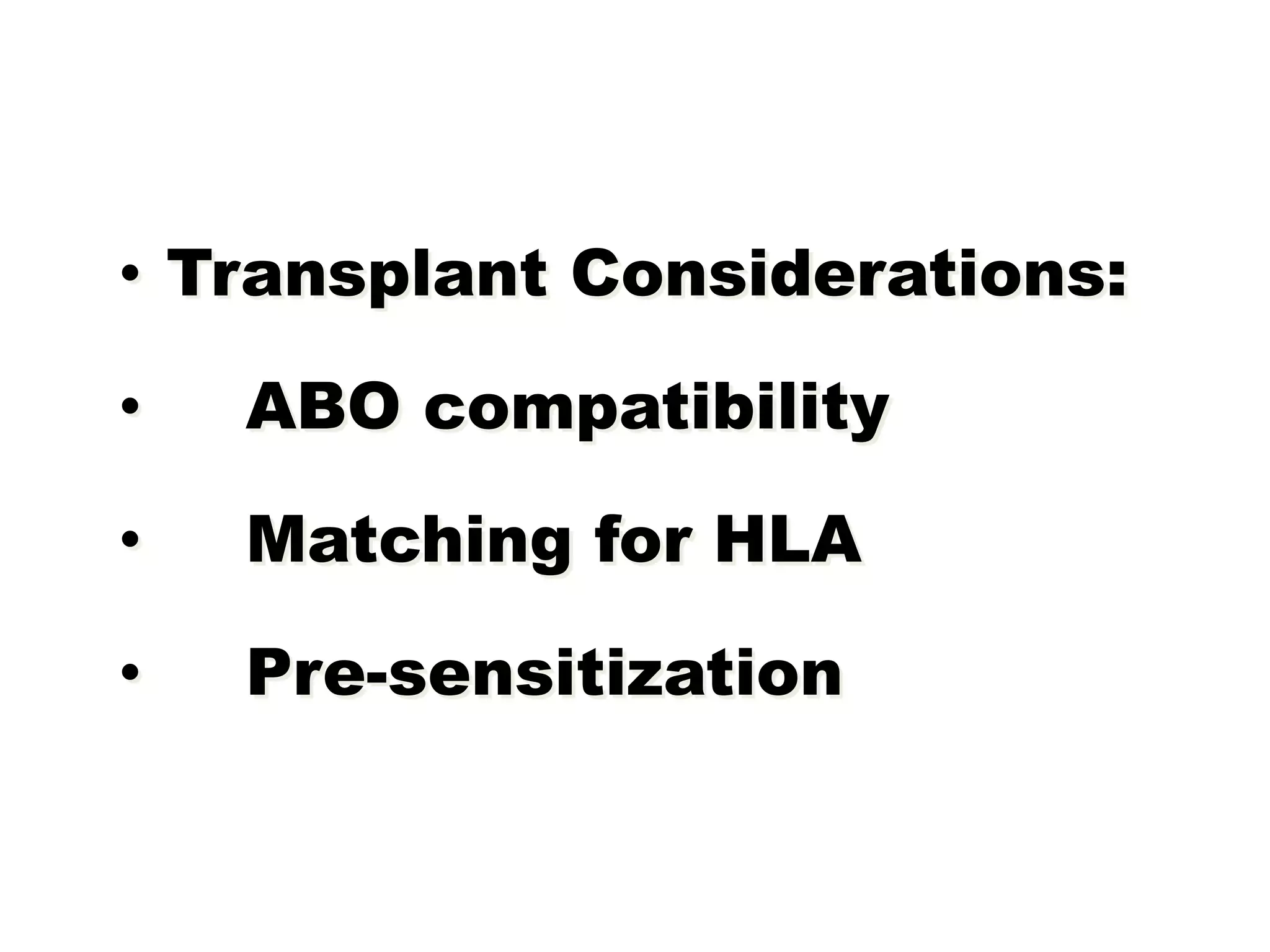 • Transplant Considerations:

• ABO compatibility

• Matching for HLA

• Pre-sensitization